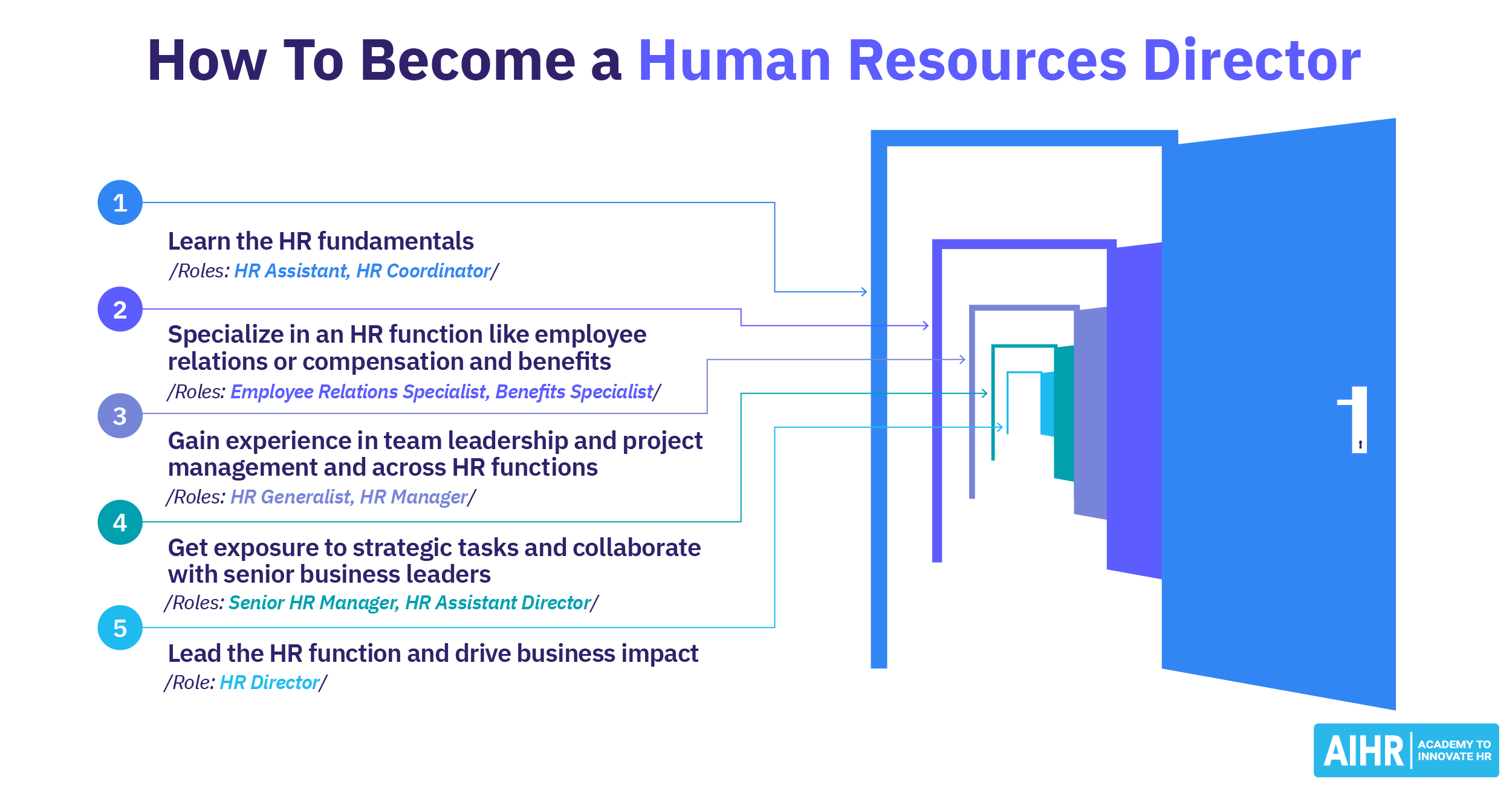 How To Become a Human Resources Director

1

Learn the HR fundamentals
/Roles: HR Assistant, HR Coordinator/

2

Specialize in an HR function like employee relations or compensation and benefits
/Roles: Employee Relations Specialist, Benefits Specialist/

3

Gain experience in team leadership and project management and across HR functions
/Roles: HR Generalist, HR Manager/

4

Get exposure to strategic tasks and collaborate with senior business leaders
/Roles: Senior HR Manager, HR Assistant Director/

5

Lead the HR function and drive business impact
/Role: HR Director/

AIHR ACADEMY TO INNOVATE HR